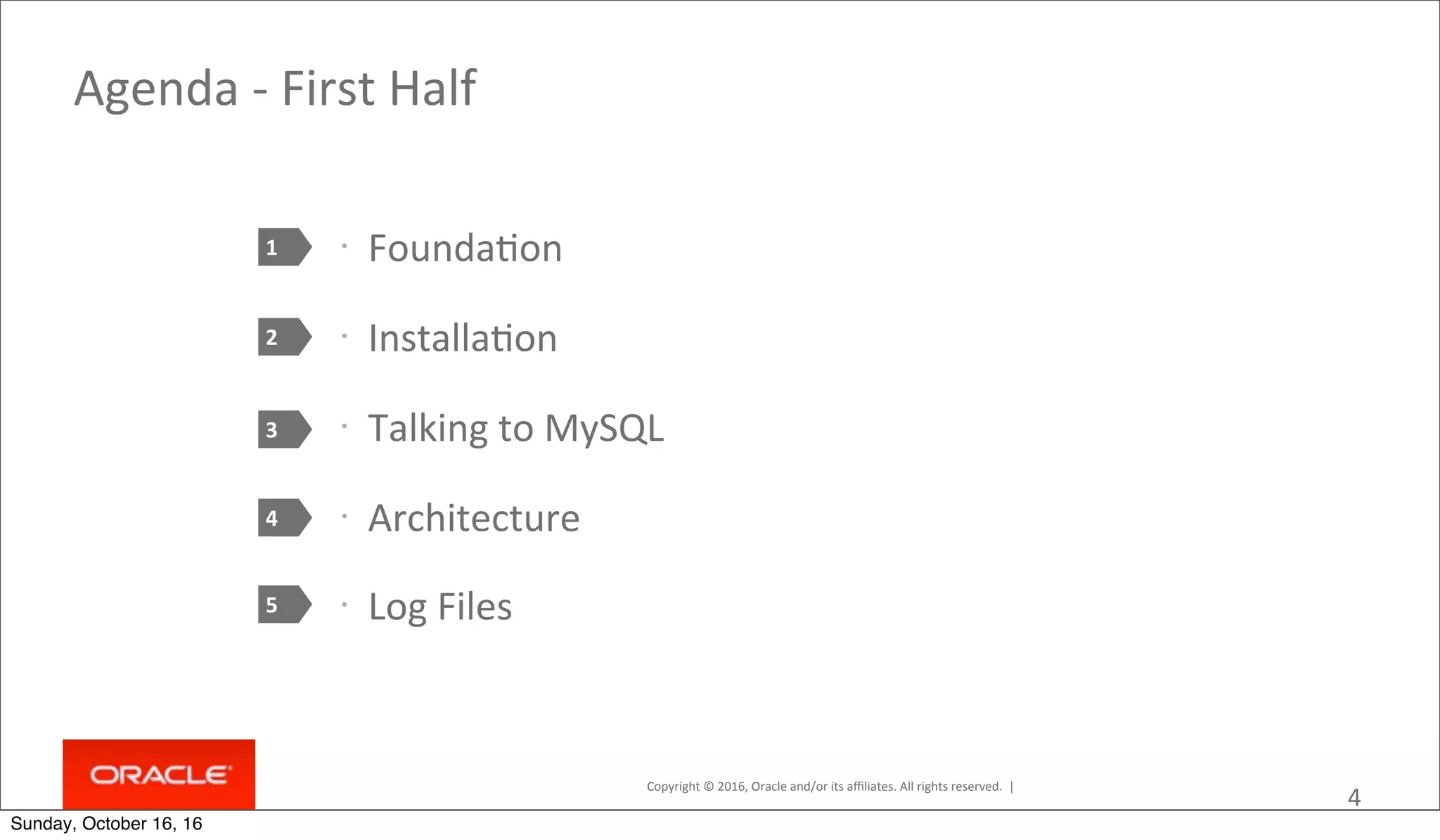 Agenda - First Half

1 · Foundation

2 · Installation

3 · Talking to MySQL

4 · Architecture

5 · Log Files

ORACLE

Copyright © 2016, Oracle and/or its affiliates. All rights reserved. |

4

Sunday, October 16, 16